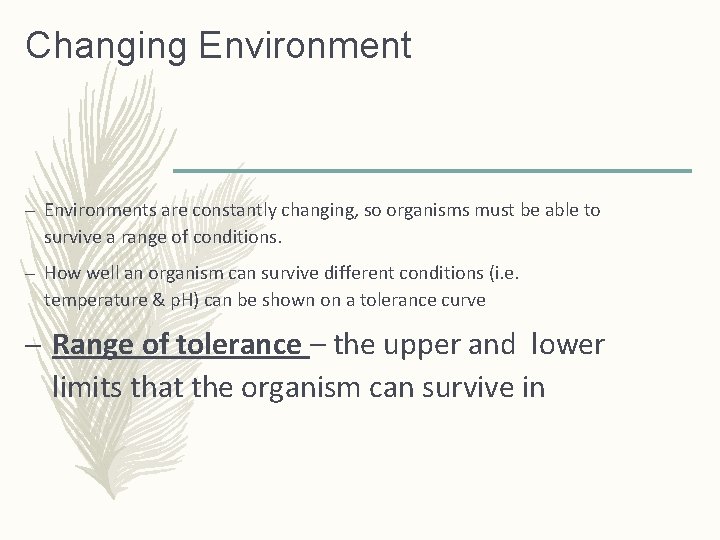 Changing Environment

– Environments are constantly changing, so organisms must be able to survive a range of conditions.

– How well an organism can survive different conditions (i.e. temperature & pH) can be shown on a tolerance curve

– Range of tolerance – the upper and lower limits that the organism can survive in